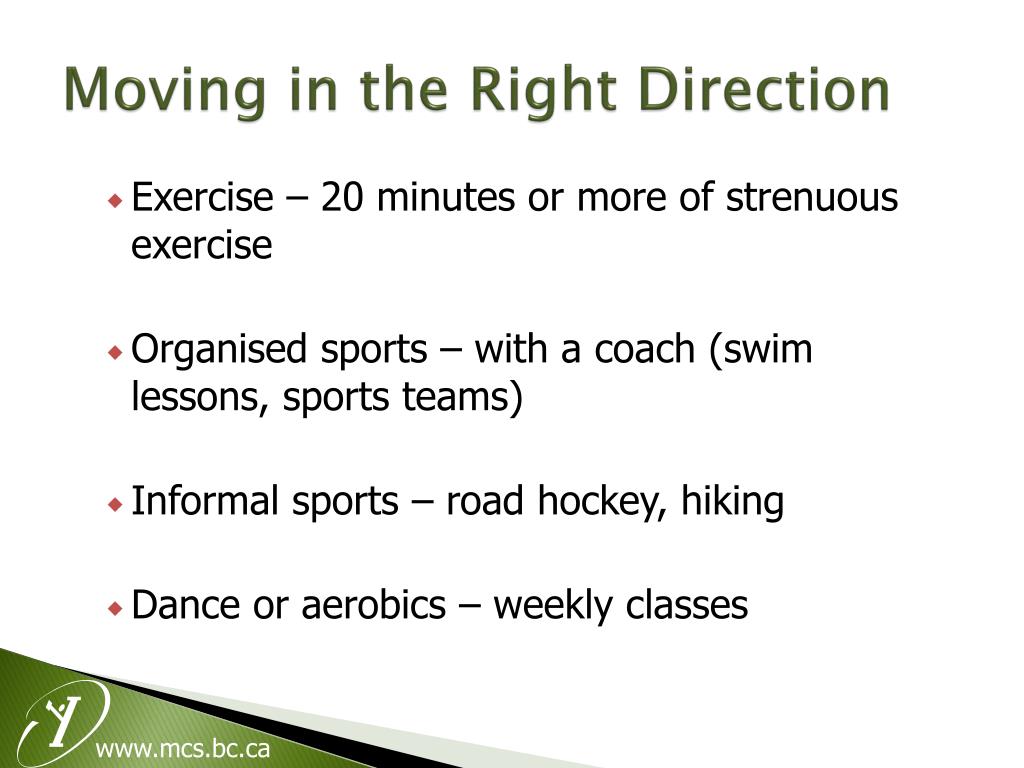 Moving in the Right Direction

Exercise – 20 minutes or more of strenuous exercise

Organised sports – with a coach (swim lessons, sports teams)

Informal sports – road hockey, hiking

Dance or aerobics – weekly classes

www.mcs.bc.ca